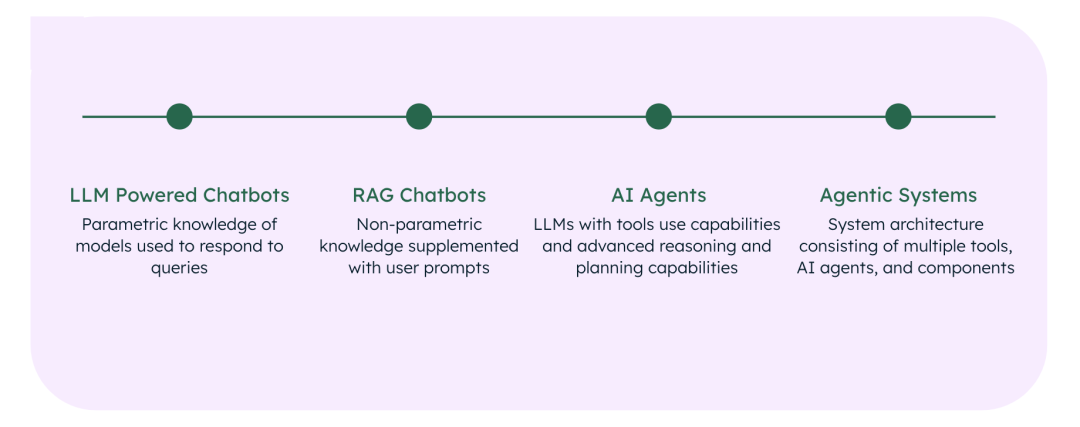 LLM Powered Chatbots
Parametric knowledge of models used to respond to queries

RAG Chatbots
Non-parametric knowledge supplemented with user prompts

AI Agents
LLMs with tools use capabilities and advanced reasoning and planning capabilities

Agentic Systems
System architecture consisting of multiple tools, AI agents, and components